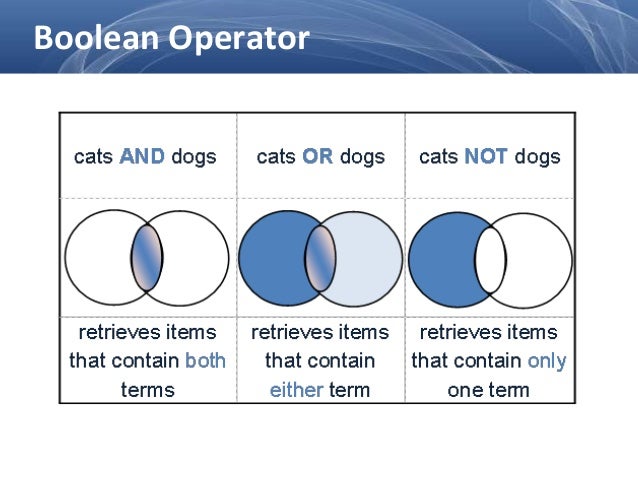 Boolean Operator

| cats AND dogs | cats OR dogs | cats NOT dogs |
|---|---|---|
| | | |
| retrieves items that contain both terms | retrieves items that contain either term | retrieves items that contain only one term |